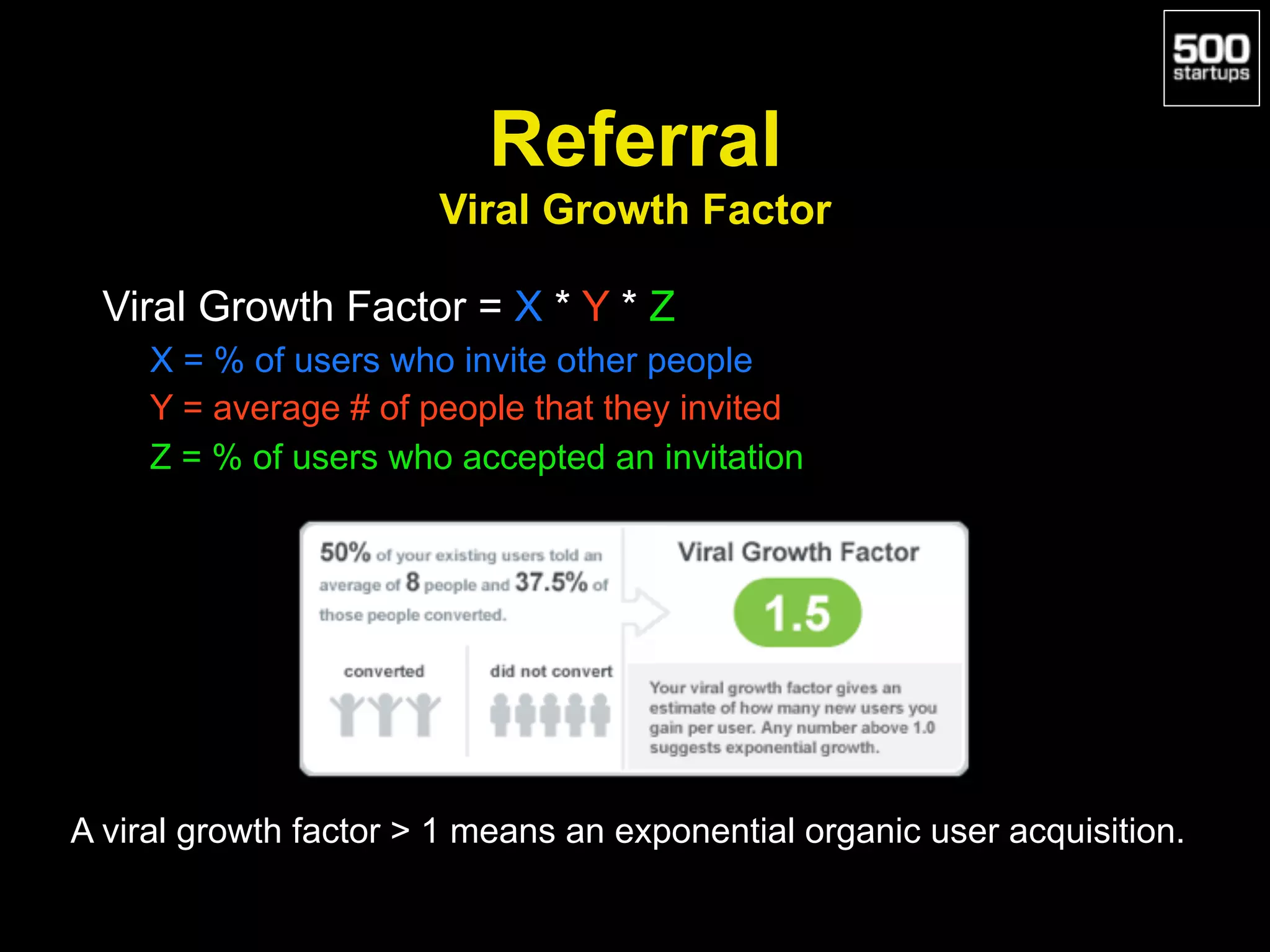 500 startups

Referral
Viral Growth Factor

Viral Growth Factor = X * Y * Z
X = % of users who invite other people
Y = average # of people that they invited
Z = % of users who accepted an invitation

50% of your existing users told an average of 8 people and 37.5% of those people converted.

converted

did not convert

Viral Growth Factor

1.5

Your viral growth factor gives an estimate of how many new users you gain per user. Any number above 1.0 suggests exponential growth.

A viral growth factor > 1 means an exponential organic user acquisition.